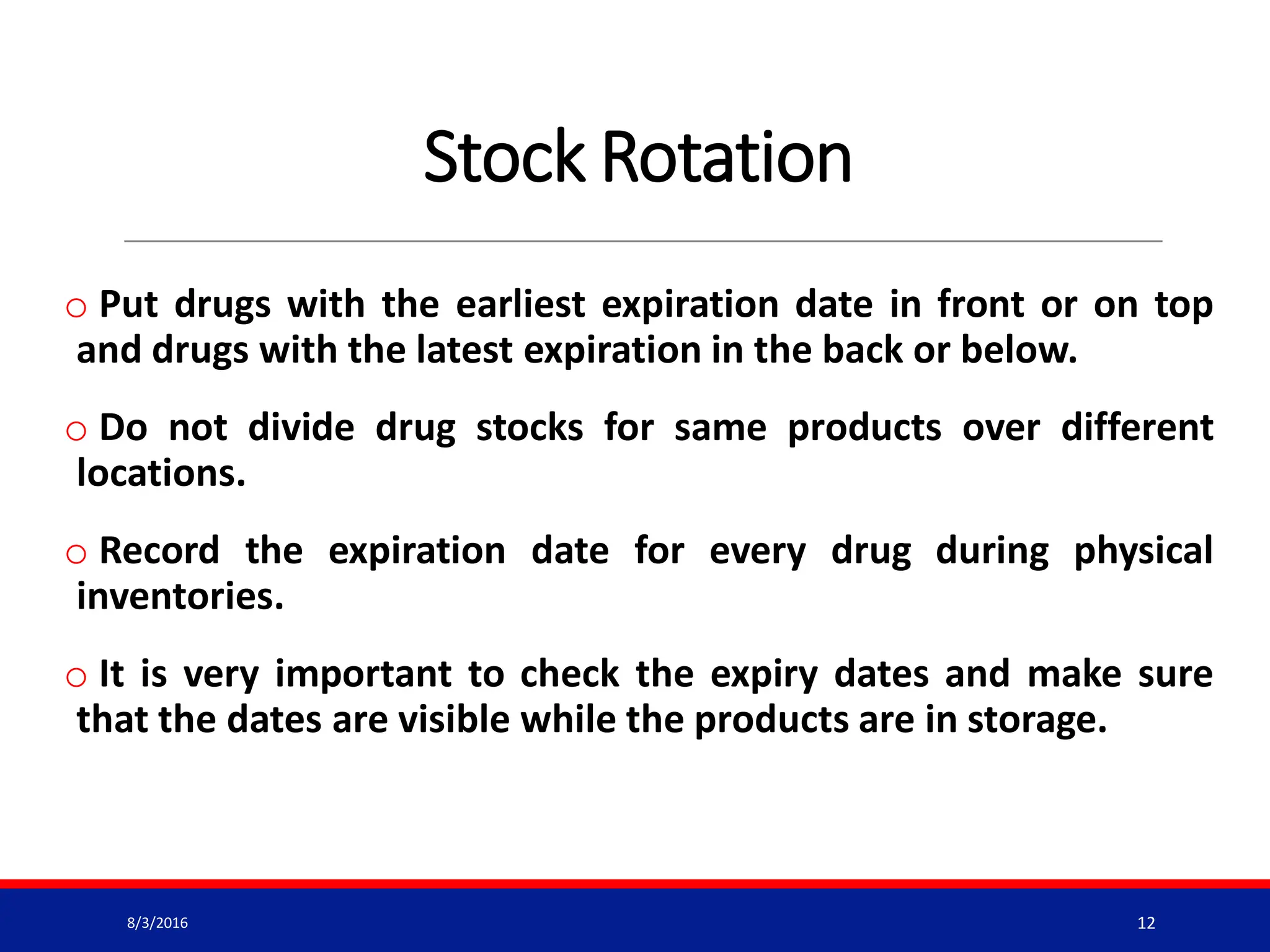 Stock Rotation

o Put drugs with the earliest expiration date in front or on top and drugs with the latest expiration in the back or below.

o Do not divide drug stocks for same products over different locations.

o Record the expiration date for every drug during physical inventories.

o It is very important to check the expiry dates and make sure that the dates are visible while the products are in storage.

8/3/2016

12